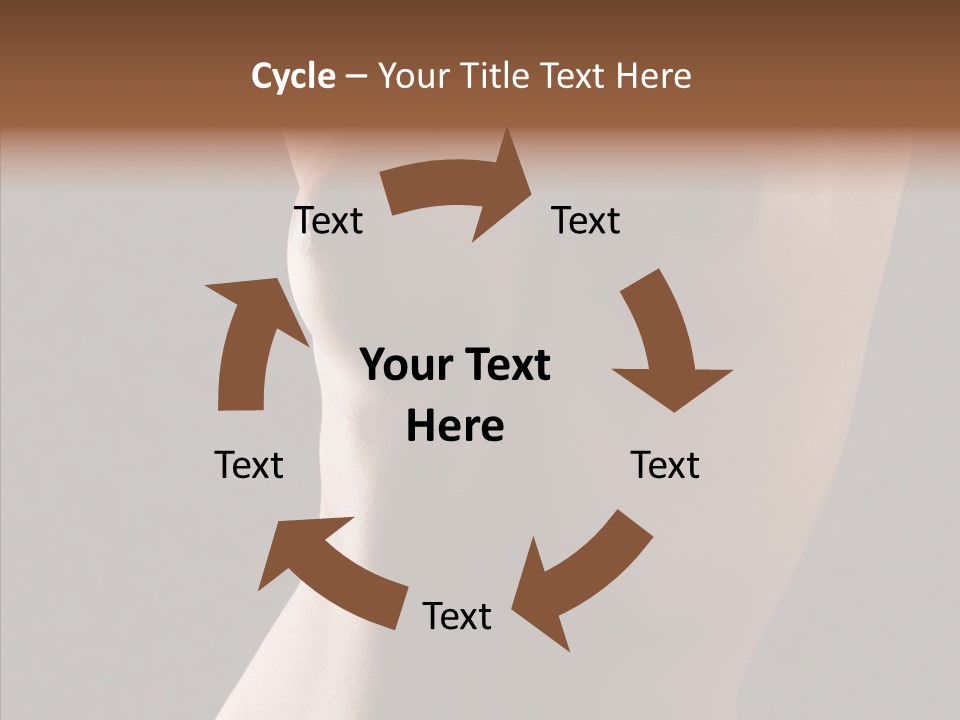 Cycle – Your Title Text Here

Text

Text

Your Text Here

Text

Text

Text